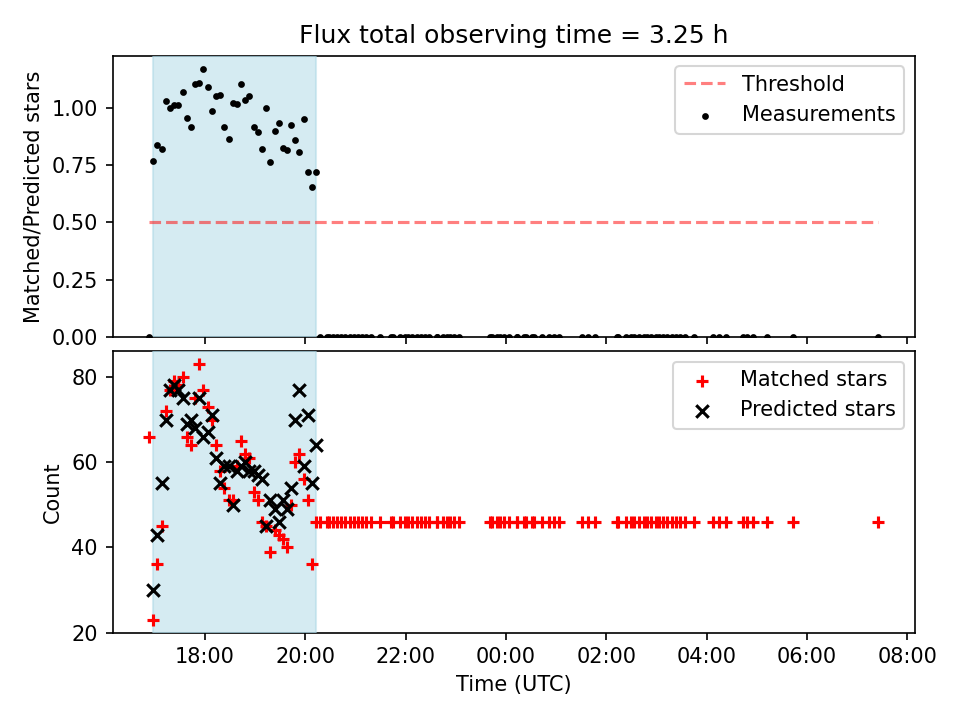 Flux total observing time = 3.25 h

Matched/Predicted stars

1.00
0.75
0.50
0.25
0.00

Threshold
Measurements

Count

80
60
40
20

Matched stars
Predicted stars

18:00 20:00 22:00 00:00 02:00 04:00 06:00 08:00

Time (UTC)